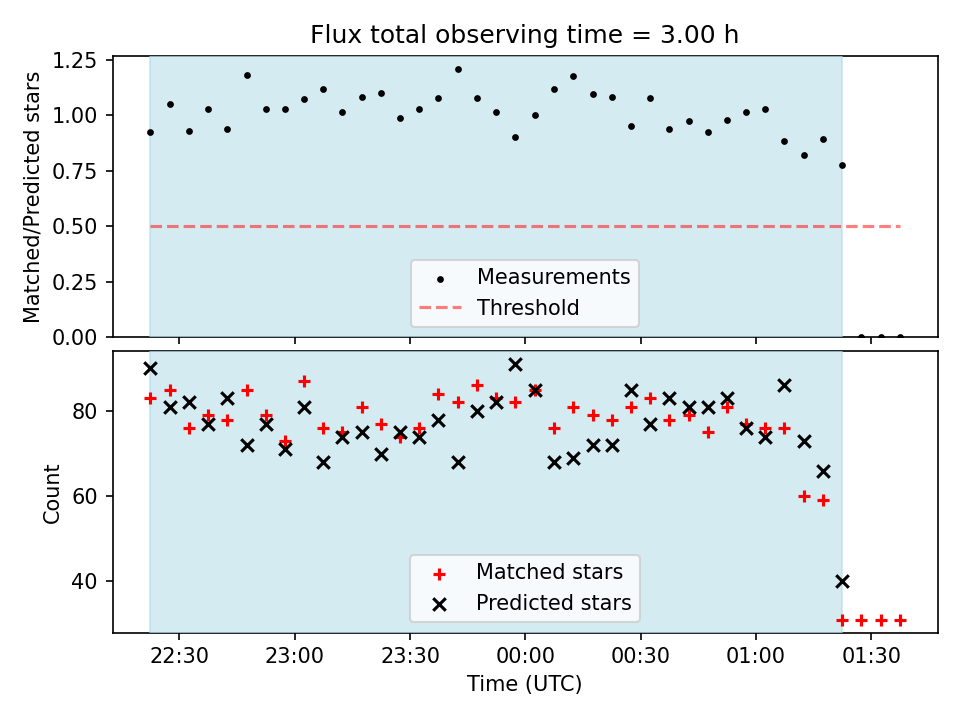 Flux total observing time = 3.00 h

Matched/Predicted stars

1.25
1.00
0.75
0.50
0.25
0.00

Measurements
Threshold

Count

80
60
40

Matched stars
Predicted stars

22:30
23:00
23:30
00:00
00:30
01:00
01:30

Time (UTC)